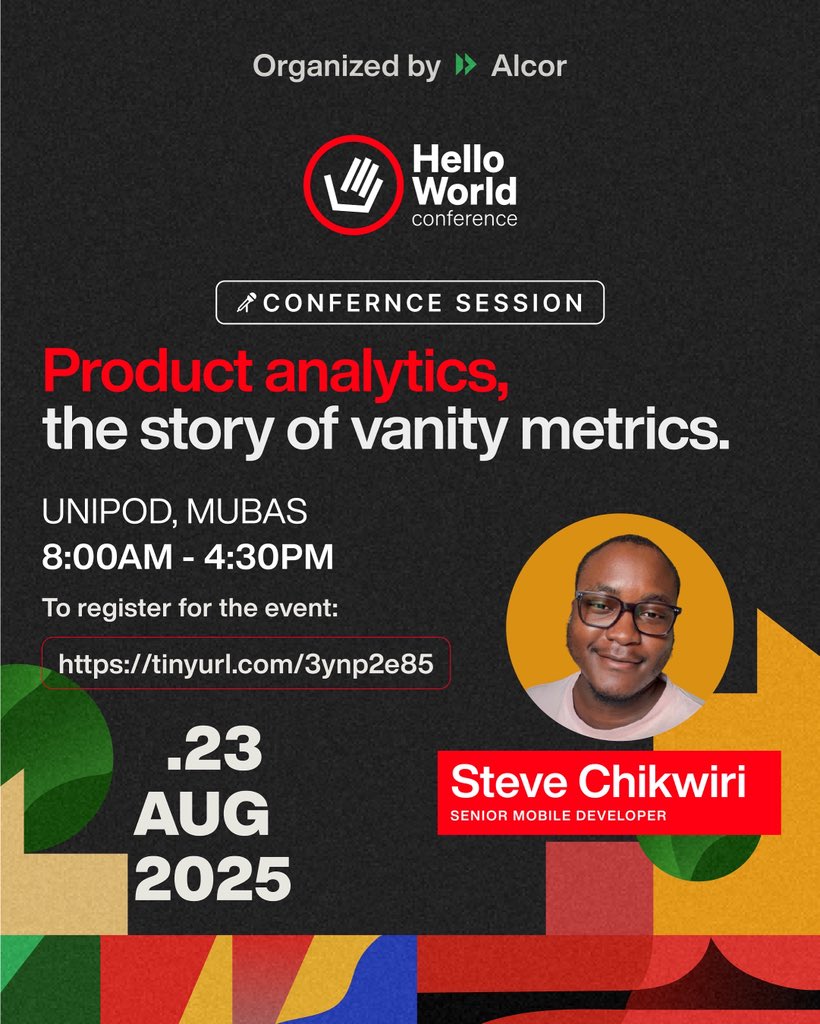 Organized by Alcor

Hello World conference

CONFERNCE SESSION

Product analytics, the story of vanity metrics.

UNIPOD, MUBAS
8:00AM - 4:30PM

To register for the event:

https://tinyurl.com/3ynp2e85

.23
AUG
2025

Steve Chikwiri
SENIOR MOBILE DEVELOPER